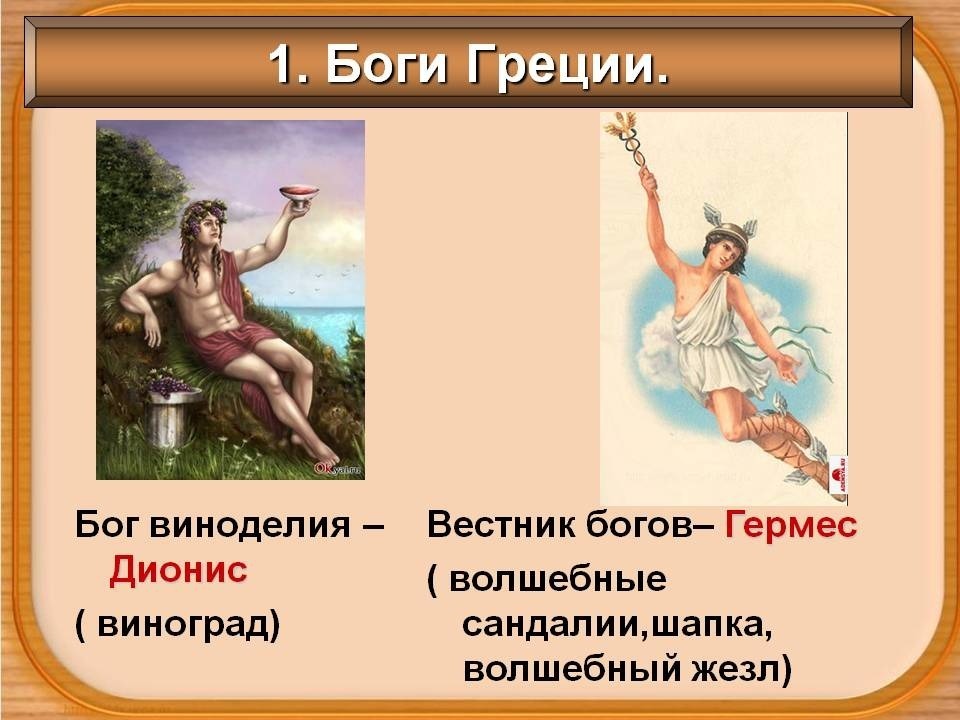 1. Боги Греции.

OKyal.ru

Бог виноделия – Дионис

( виноград)

Вестник богов– Гермес

( волшебные сандалии,шапка, волшебный жезл)